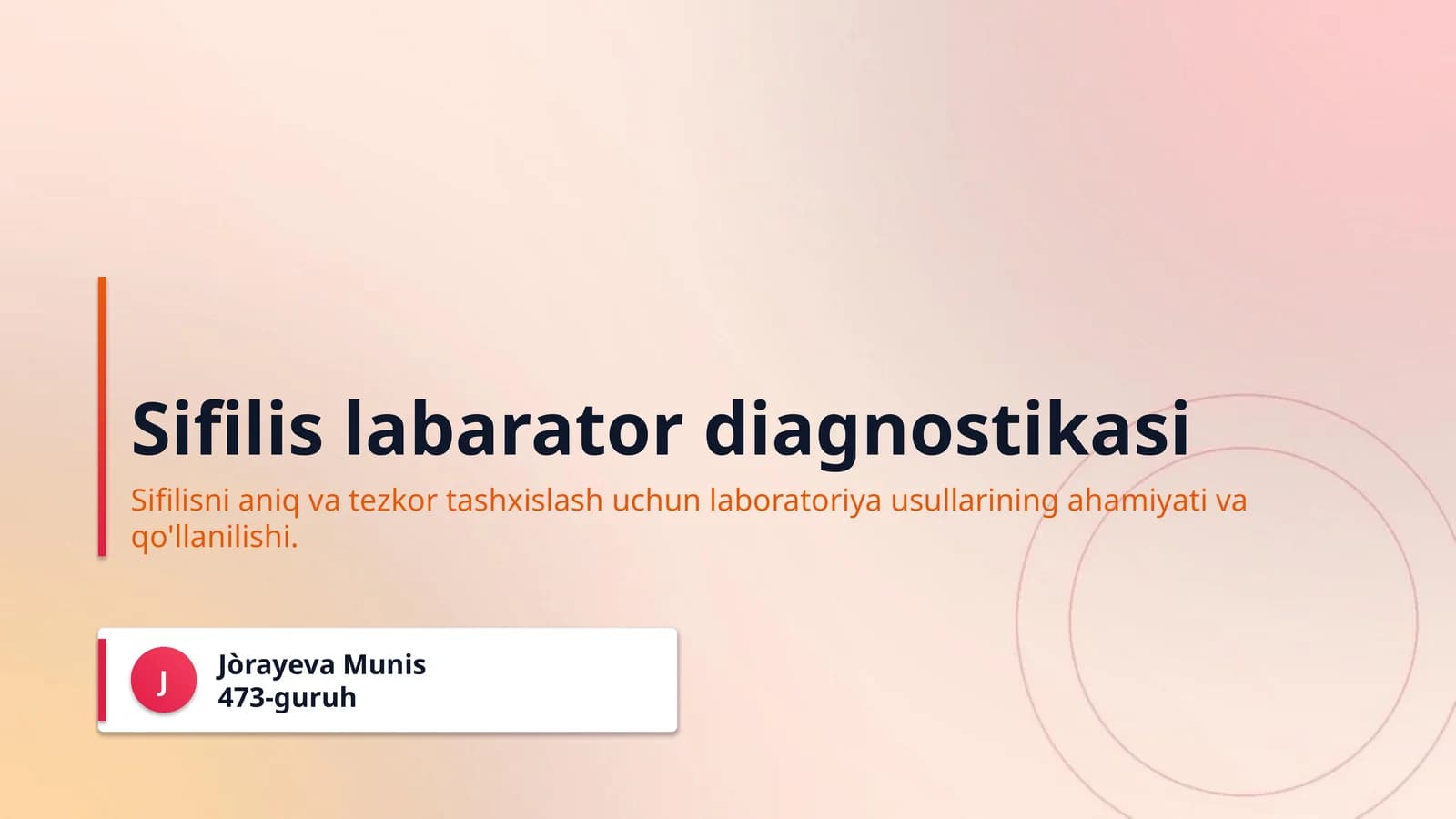 Sifilis labarator diagnostikasi

Sifilisni aniq va tezkor tashxislash uchun laboratoriya usullarining ahamiyati va qo'llanilishi.

J

Jòrayeva Munis
473-guruh